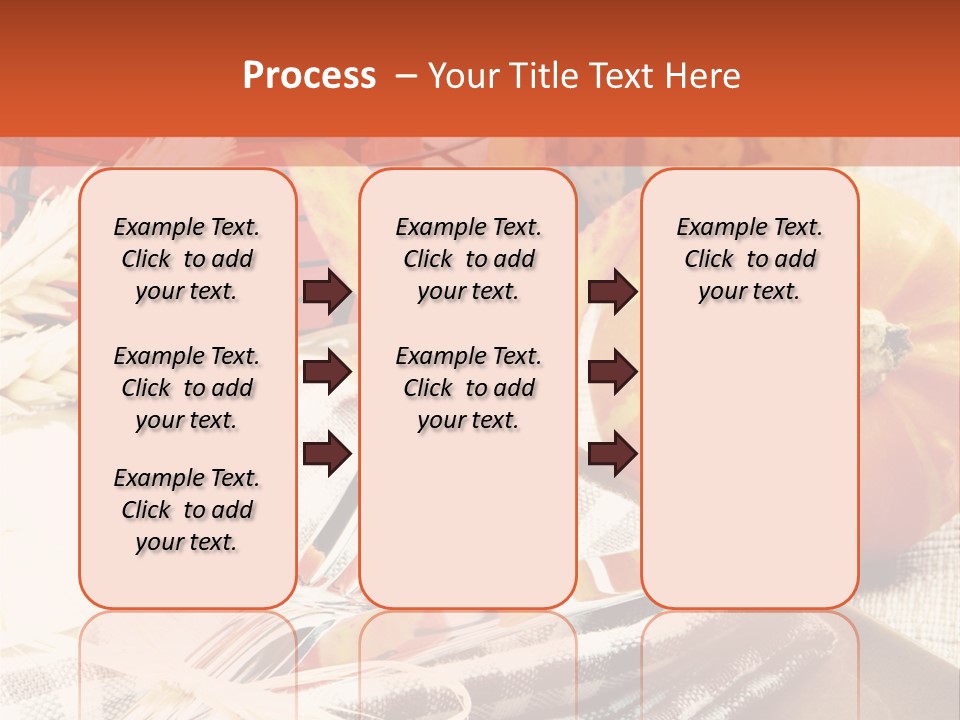 Process – Your Title Text Here

Example Text. Click to add your text.

Example Text. Click to add your text.

Example Text. Click to add your text.

Example Text. Click to add your text.

Example Text. Click to add your text.

Example Text. Click to add your text.